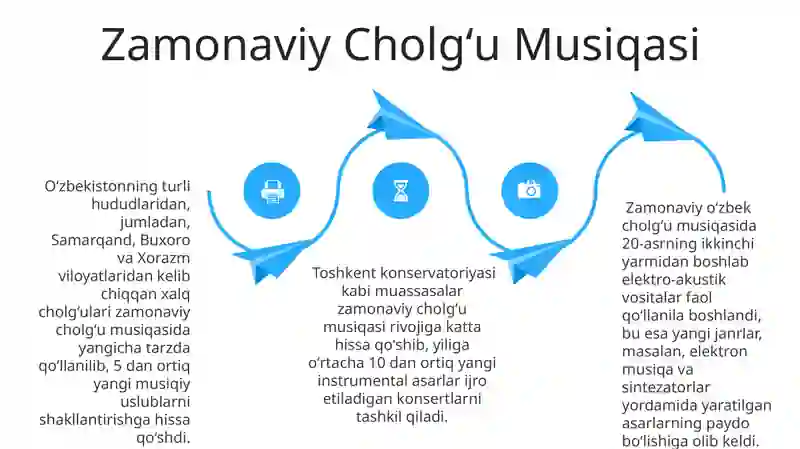 Zamonaviy Cholg‘u Musiqasi

O‘zbekistonning turli hududlaridan, jumladan, Samarqand, Buxoro va Xorazm viloyatlaridan kelib chiqqan xalq cholg‘ulari zamonaviy cholg‘u musiqasida yangicha tarzda qo‘llanilib, 5 dan ortiq yangi musiqiy uslublarni shakllantirishga hissa qo‘shdi.

Toshkent konservatoriyasi kabi muassasalar zamonaviy cholg‘u musiqasi rivojiga katta hissa qo‘shib, yiliga o‘rtacha 10 dan ortiq yangi instrumental asarlar ijro etiladigan konsertlarni tashkil qiladi.

Zamonaviy o‘zbek cholg‘u musiqasida 20-asrning ikkinchi yarmidan boshlab elektro-akustik vositalar faol qo‘llanila boshlandi, bu esa yangi janrlar, masalan, elektron musiqa va sintezatorlar yordamida yaratilgan asarlarning paydo bo‘lishiga olib keldi.